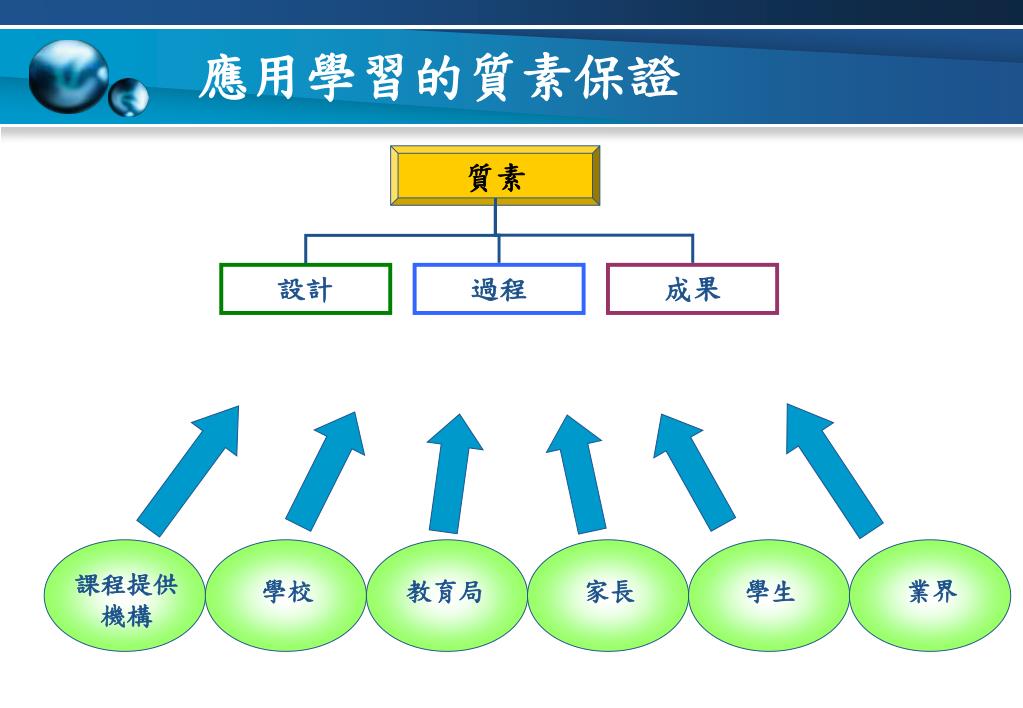 應用學習的質素保證

質素

設計

過程

成果

課程提供機構

學校

教育局

家長

學生

業界